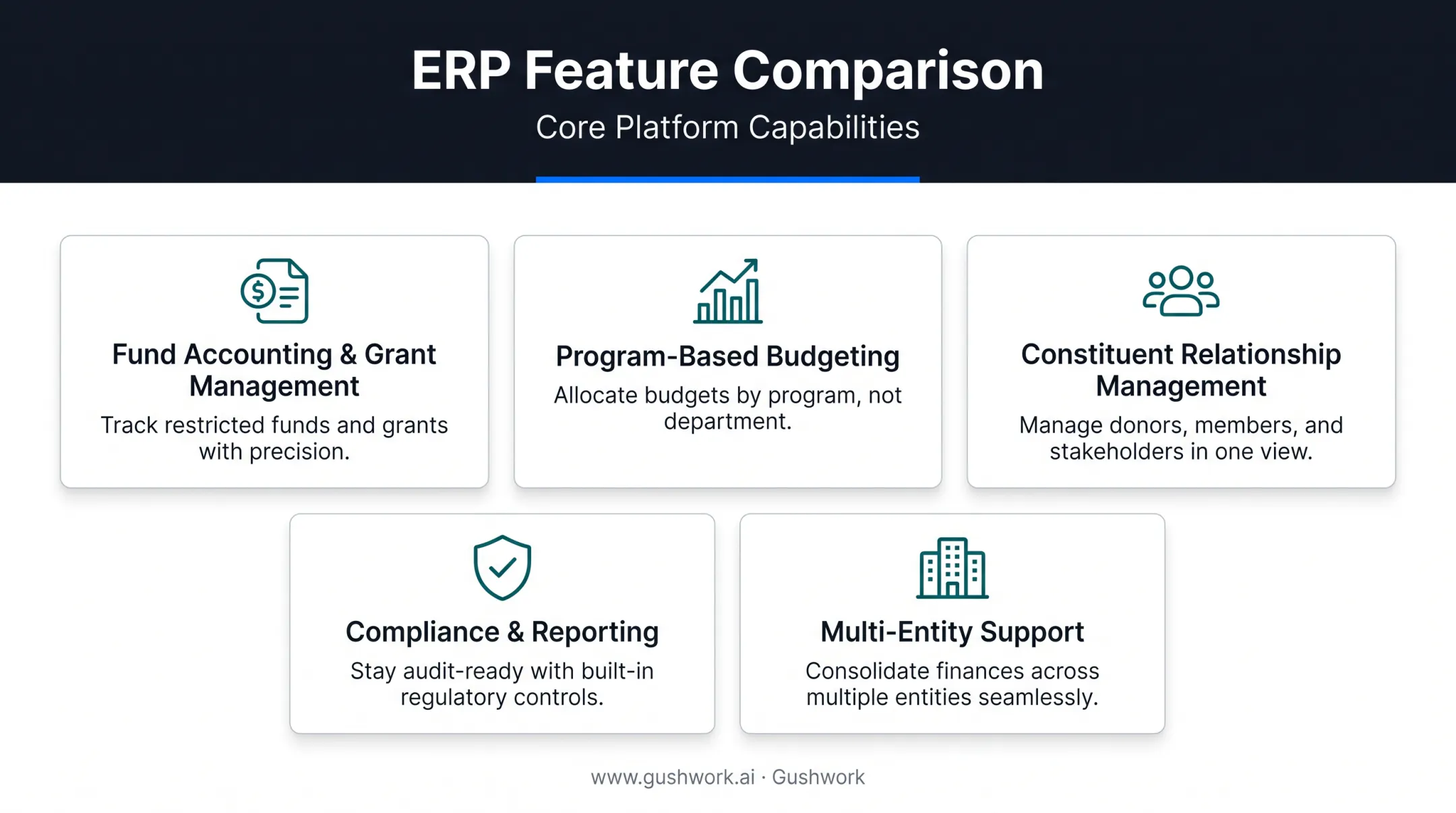 ERP Feature Comparison

Core Platform Capabilities

Fund Accounting & Grant Management

Track restricted funds and grants with precision.

Program-Based Budgeting

Allocate budgets by program, not department.

Constituent Relationship Management

Manage donors, members, and stakeholders in one view.

Compliance & Reporting

Stay audit-ready with built-in regulatory controls.

Multi-Entity Support

Consolidate finances across multiple entities seamlessly.

www.gushwork.ai · Gushwork